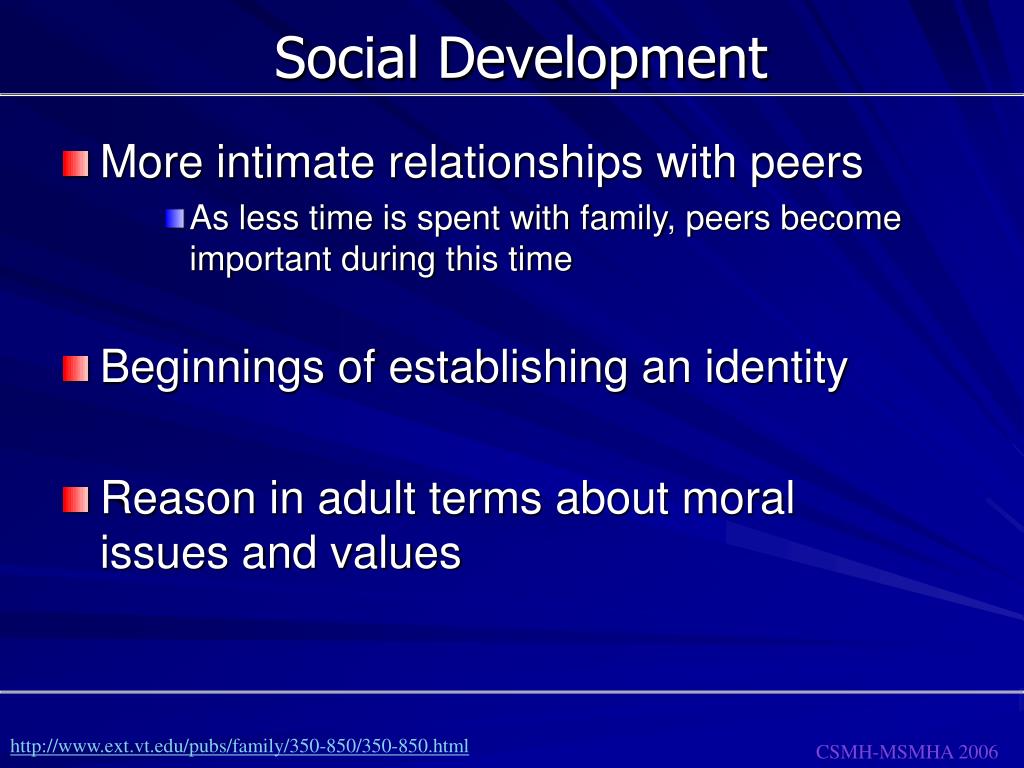 Social Development

More intimate relationships with peers

As less time is spent with family, peers become important during this time

Beginnings of establishing an identity

Reason in adult terms about moral issues and values

http://www.ext.vt.edu/pubs/family/350-850/350-850.html

CSMH-MSMHA 2006